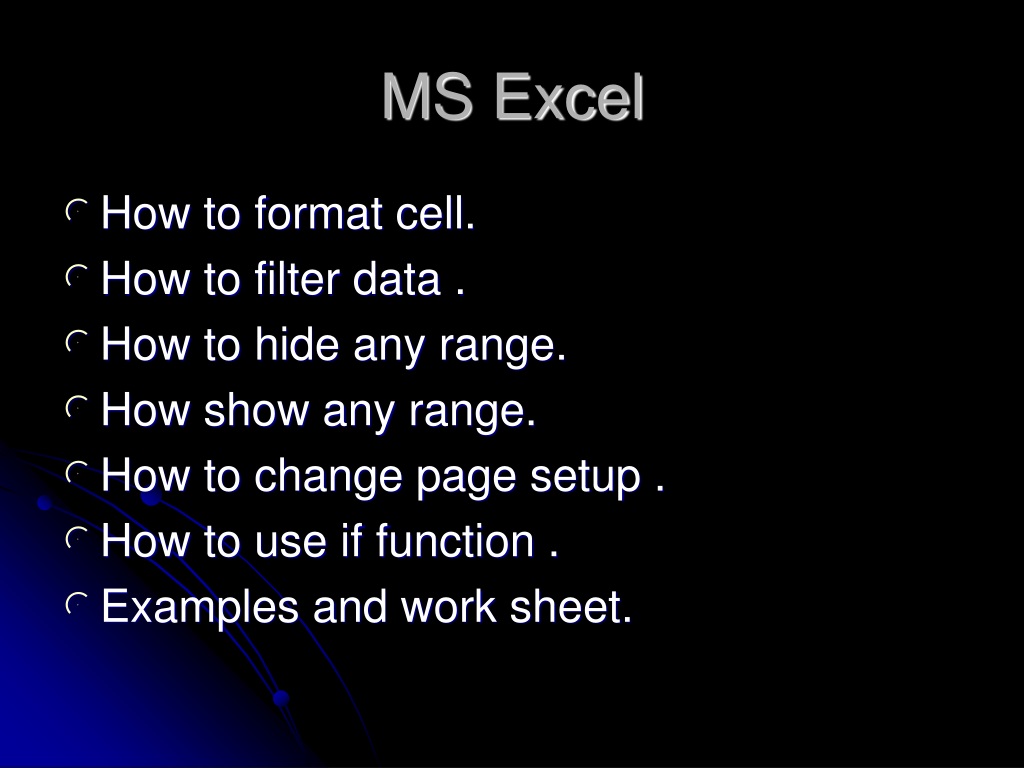 MS Excel

How to format cell.
How to filter data .
How to hide any range.
How show any range.
How to change page setup .
How to use if function .
Examples and work sheet.